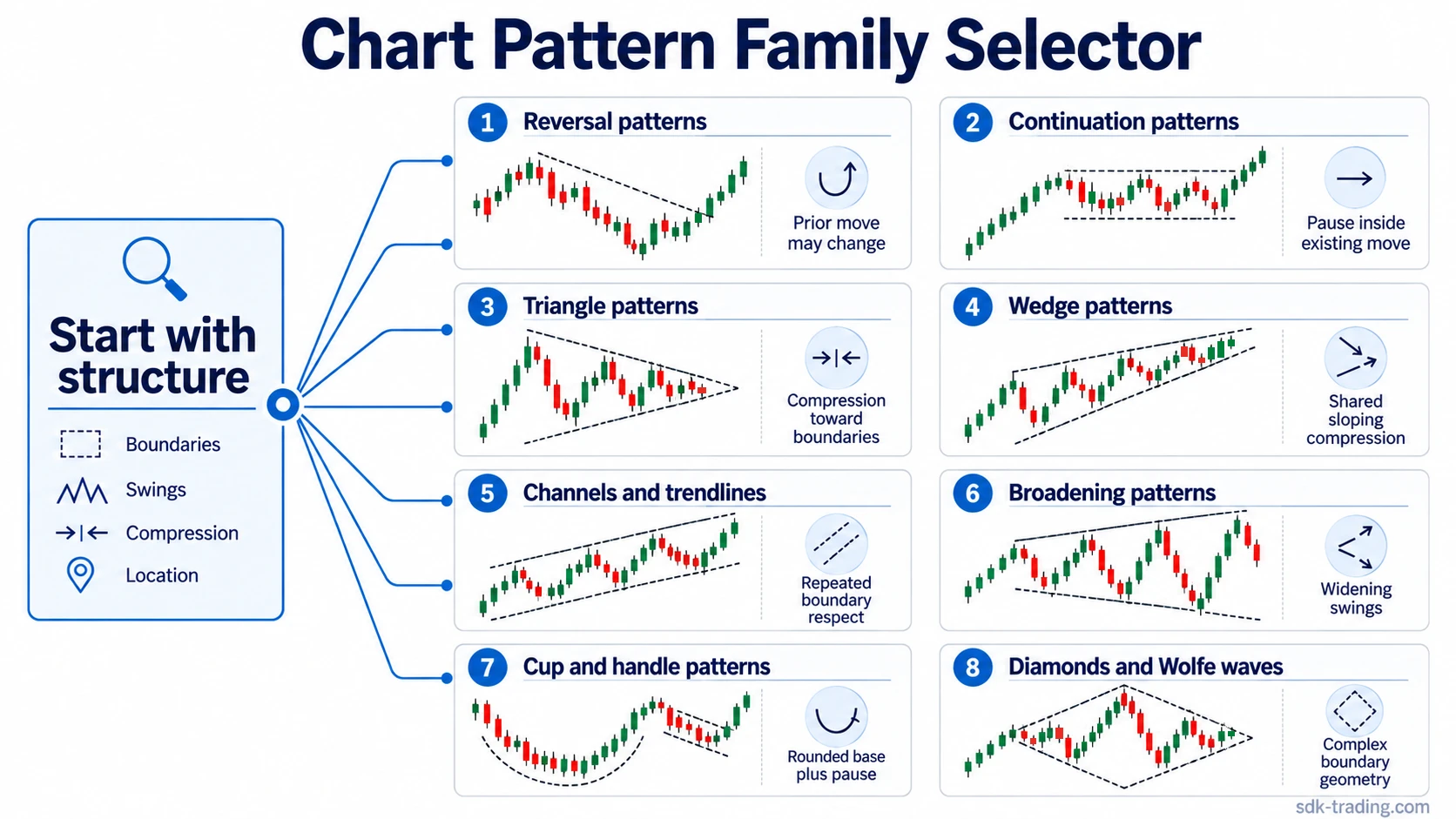 Chart Pattern Family Selector

Start with structure

Boundaries

Swings

Compression

Location

1 Reversal patterns

Prior move may change

2 Continuation patterns

Pause inside existing move

3 Triangle patterns

Compression toward boundaries

4 Wedge patterns

Shared sloping compression

5 Channels and trendlines

Repeated boundary respect

6 Broadening patterns

Widening swings

7 Cup and handle patterns

Rounded base plus pause

8 Diamonds and Wolfe waves

Complex boundary geometry

sdk-trading.com